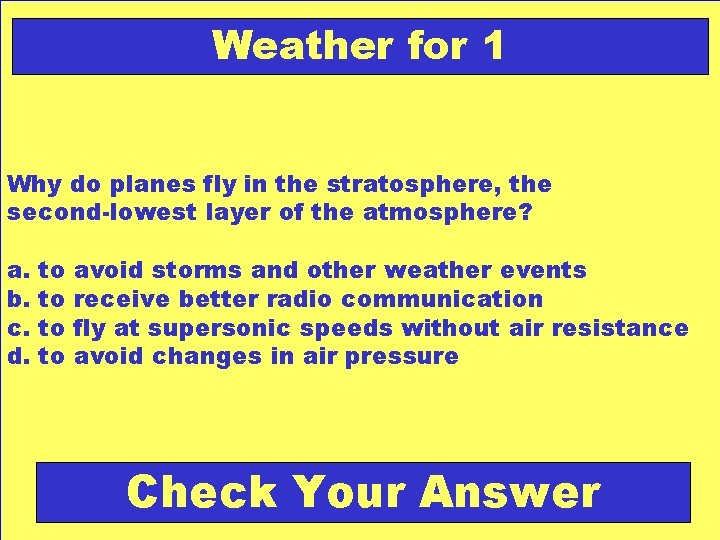 Weather for 1

Why do planes fly in the stratosphere, the second-lowest layer of the atmosphere?

a. to avoid storms and other weather events
b. to receive better radio communication
c. to fly at supersonic speeds without air resistance
d. to avoid changes in air pressure

Check Your Answer